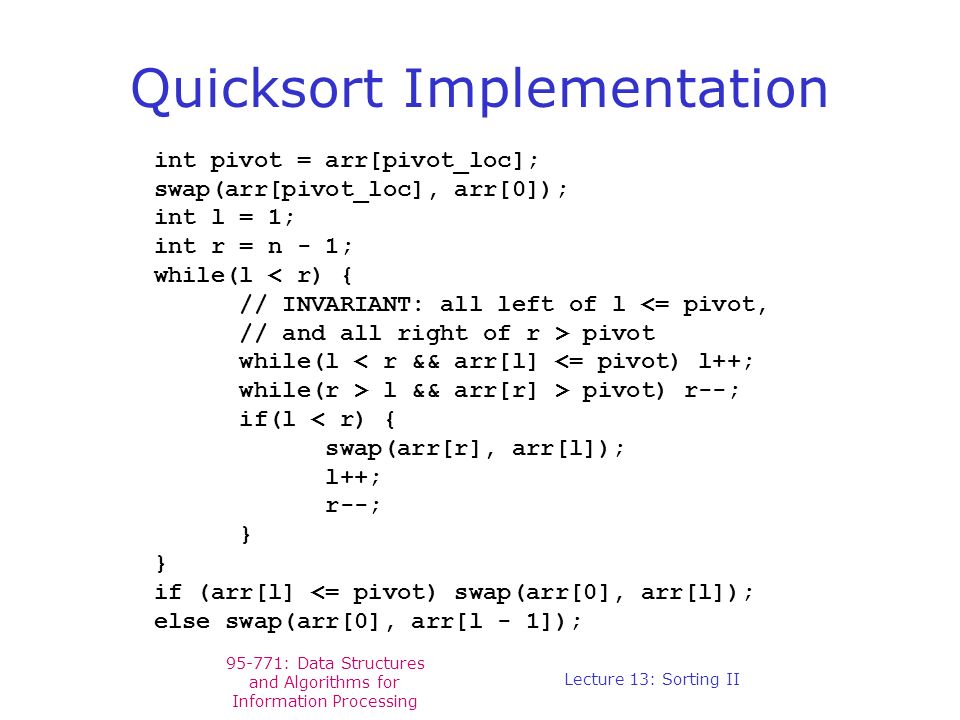 Quicksort Implementation

int pivot = arr[pivot_loc];
swap(arr[pivot_loc], arr[0]);
int l = 1;
int r = n - 1;
while(l < r) {
      // INVARIANT: all left of l <= pivot,
      // and all right of r > pivot
      while(l < r && arr[l] <= pivot) l++;
      while(r > l && arr[r] > pivot) r--;
      if(l < r) {
            swap(arr[r], arr[l]);
            l++;
            r--;
      }
}
if (arr[l] <= pivot) swap(arr[0], arr[l]);
else swap(arr[0], arr[l - 1]);

95-771: Data Structures and Algorithms for Information Processing

Lecture 13: Sorting II